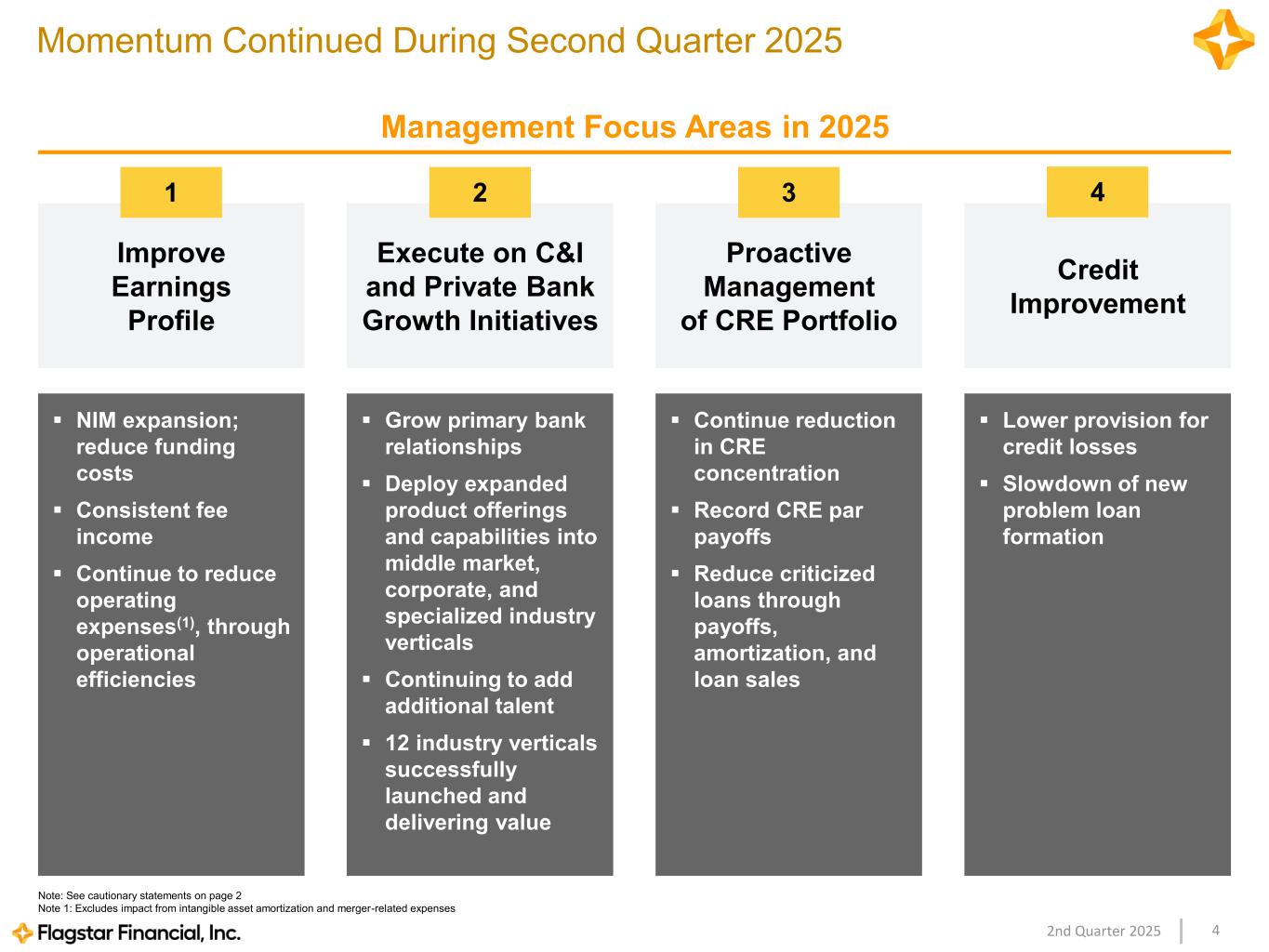 Momentum Continued During Second Quarter 2025

Management Focus Areas in 2025

1

Improve Earnings Profile

• NIM expansion; reduce funding costs
• Consistent fee income
• Continue to reduce operating expenses$^{(1)}$, through operational efficiencies

2

Execute on C&I and Private Bank Growth Initiatives

• Grow primary bank relationships
• Deploy expanded product offerings and capabilities into middle market, corporate, and specialized industry verticals
• Continuing to add additional talent
• 12 industry verticals successfully launched and delivering value

3

Proactive Management of CRE Portfolio

• Continue reduction in CRE concentration
• Record CRE par payoffs
• Reduce criticized loans through payoffs, amortization, and loan sales

4

Credit Improvement

• Lower provision for credit losses
• Slowdown of new problem loan formation

Note: See cautionary statements on page 2
Note 1: Excludes impact from intangible asset amortization and merger-related expenses

Flagstar Financial, Inc.

2nd Quarter 2025 4